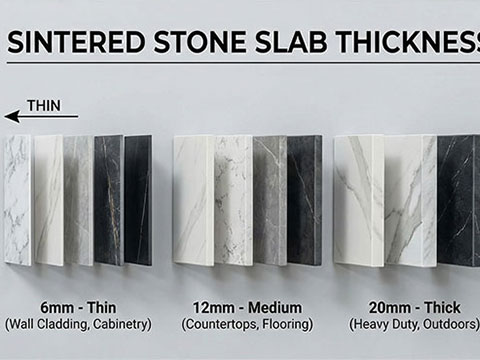 SINTERED STONE SLAB THICKNESS

THIN

6mm - Thin
(Wall Cladding, Cabinetry)

12mm - Medium
(Countertops, Flooring)

20mm - Thick
(Heavy Duty, Outdoors)